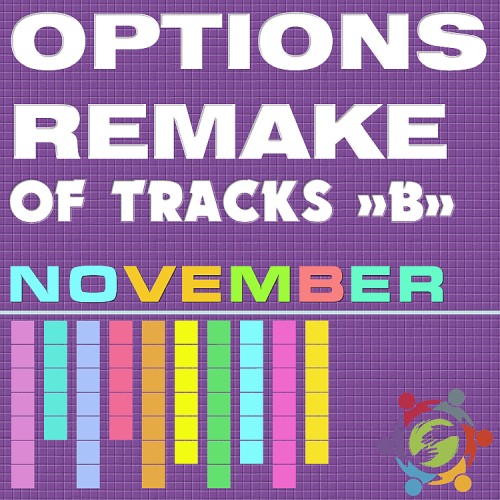 OPTIONS
REMAKE
OF TRACKS »B»

NOVEMBER